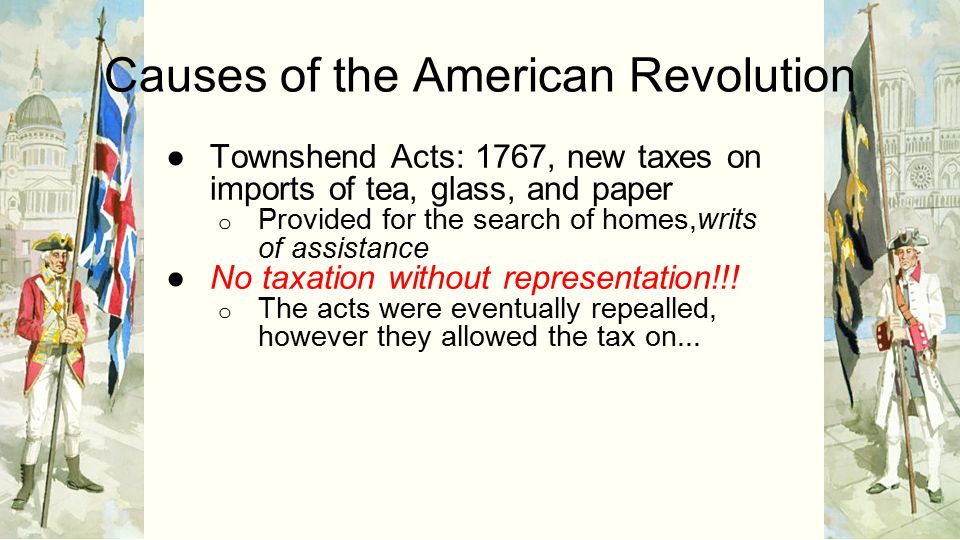 Causes of the American Revolution

● Townshend Acts: 1767, new taxes on imports of tea, glass, and paper
   ○ Provided for the search of homes,writs of assistance
● No taxation without representation!!!
   ○ The acts were eventually repealled, however they allowed the tax on...